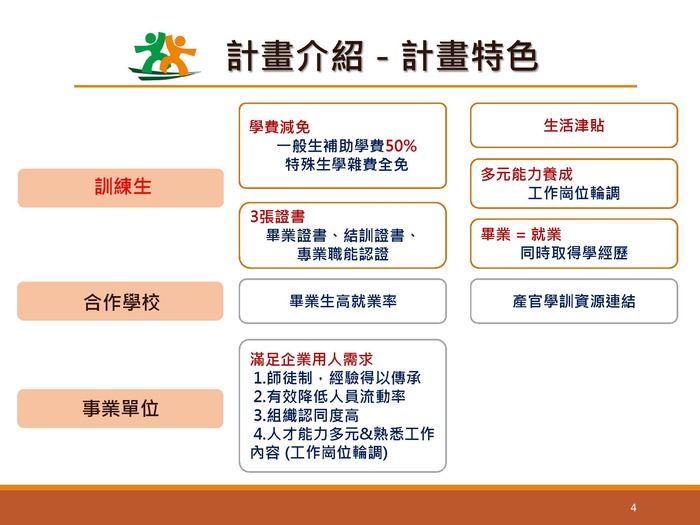 計畫介紹 - 計畫特色

訓練生

學費減免
一般生補助學費50%
特殊生學雜費全免

生活津貼

多元能力養成
工作崗位輪調

3張證書
畢業證書、結訓證書、專業職能認證

畢業 = 就業
同時取得學經歷

合作學校

畢業生高就業率

產官學訓資源連結

事業單位

滿足企業用人需求
1.師徒制，經驗得以傳承
2.有效降低人員流動率
3.組織認同度高
4.人才能力多元&熟悉工作內容 (工作崗位輪調)

4